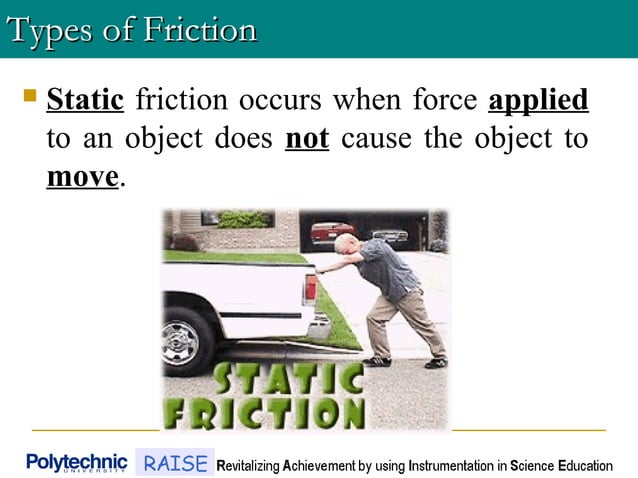 Types of Friction

Static friction occurs when force applied to an object does not cause the object to move.

STATIC FRICTION

Polytechnic UNIVERSITY RAISE Revitalizing Achievement by using Instrumentation in Science Education